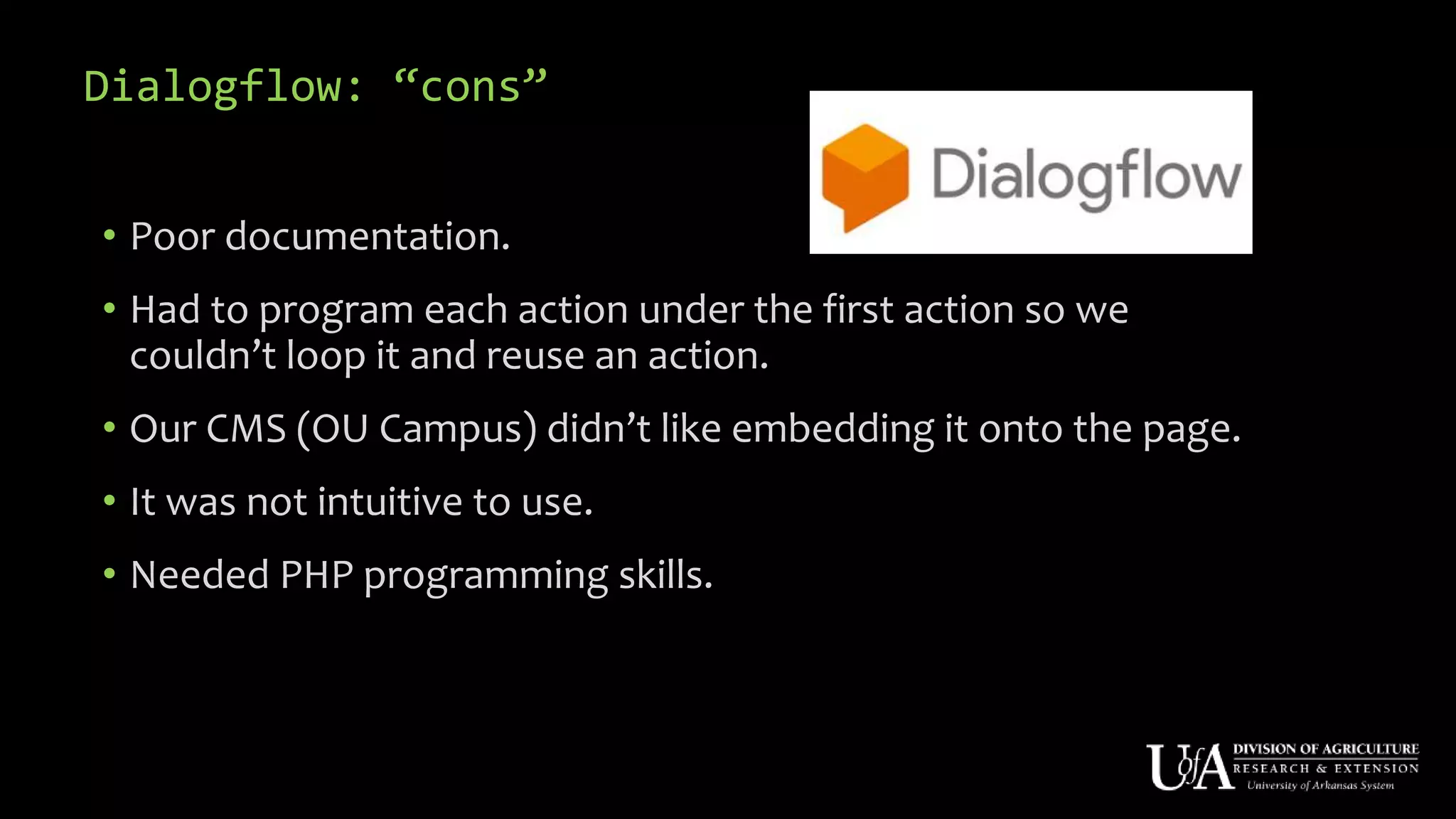 Dialogflow: “cons”

Dialogflow

• Poor documentation.

• Had to program each action under the first action so we couldn’t loop it and reuse an action.

• Our CMS (OU Campus) didn’t like embedding it onto the page.

• It was not intuitive to use.

• Needed PHP programming skills.

UofA DIVISION OF AGRICULTURE
RESEARCH & EXTENSION
University of Arkansas System